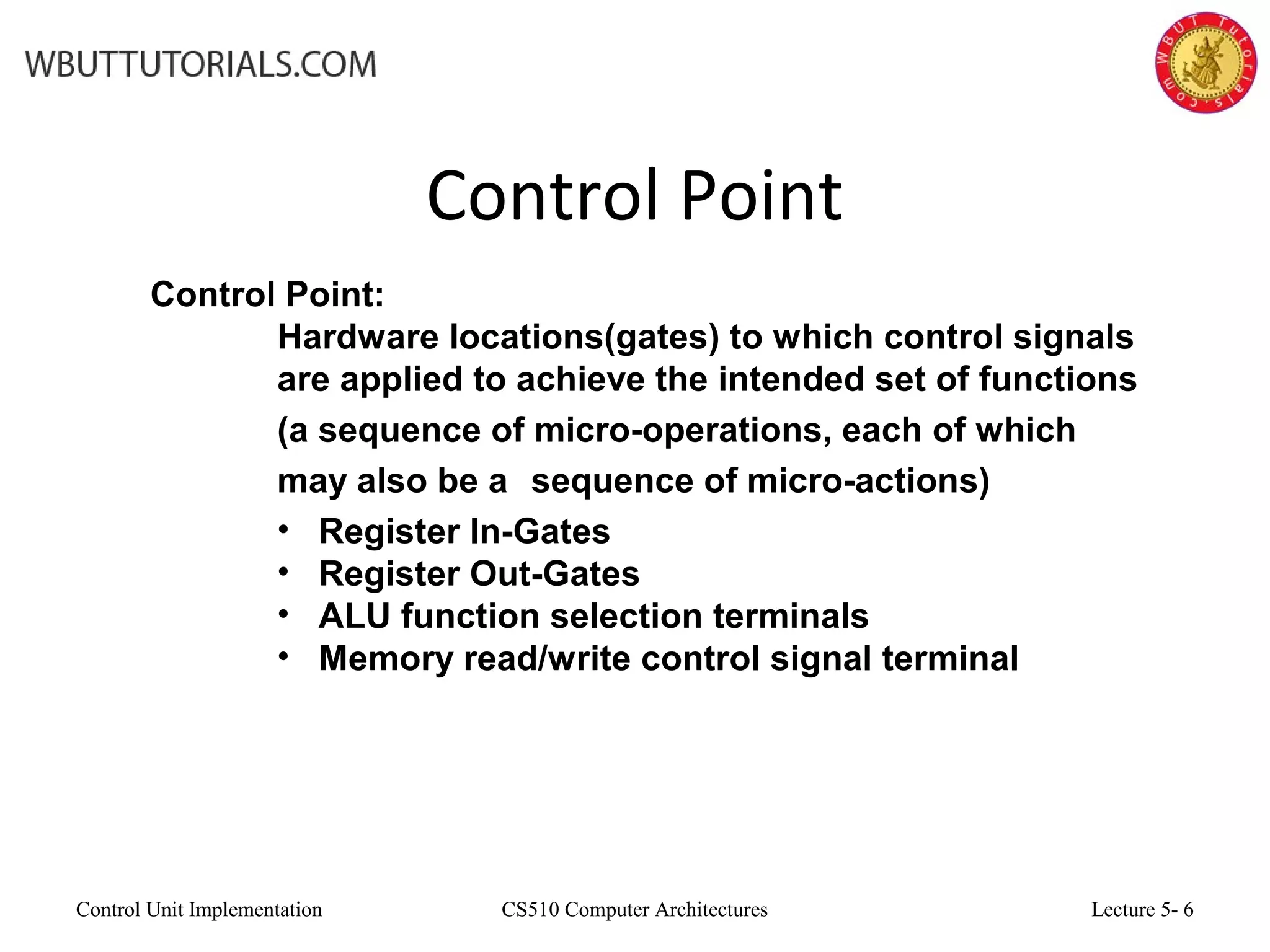 WBUTTUTORIALS.COM

WBUT Tutorials.com

Control Point

Control Point:

Hardware locations(gates) to which control signals are applied to achieve the intended set of functions (a sequence of micro-operations, each of which may also be a sequence of micro-actions)

• Register In-Gates
• Register Out-Gates
• ALU function selection terminals
• Memory read/write control signal terminal

Control Unit Implementation CS510 Computer Architectures Lecture 5- 6